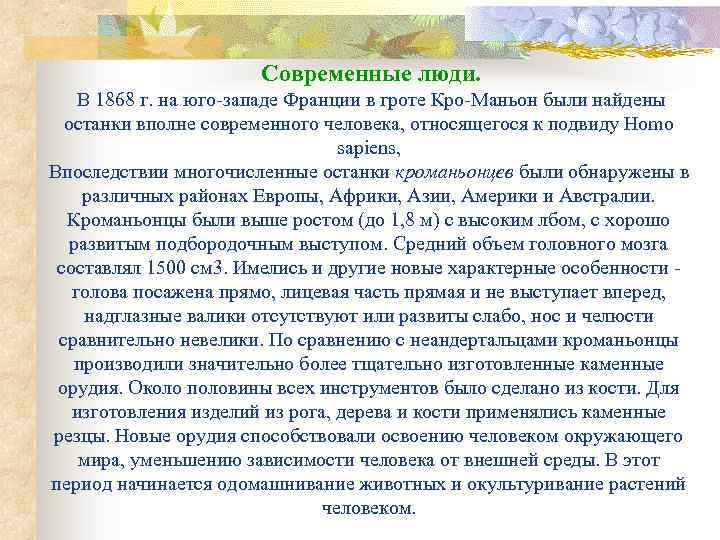 Современные люди.
В 1868 г. на юго-западе Франции в гроте Кро-Маньон были найдены останки вполне современного человека, относящегося к подвиду Homo sapiens,
Впоследствии многочисленные останки кроманьонцев были обнаружены в различных районах Европы, Африки, Азии, Америки и Австралии. Кроманьонцы были выше ростом (до 1,8 м) с высоким лбом, с хорошо развитым подбородочным выступом. Средний объем головного мозга составлял 1500 см3. Имелись и другие новые характерные особенности - голова посажена прямо, лицевая часть прямая и не выступает вперед, надглазные валики отсутствуют или развиты слабо, нос и челюсти сравнительно невелики. По сравнению с неандертальцами кроманьонцы производили значительно более тщательно изготовленные каменные орудия. Около половины всех инструментов было сделано из кости. Для изготовления изделий из рога, дерева и кости применялись каменные резцы. Новые орудия способствовали освоению человеком окружающего мира, уменьшению зависимости человека от внешней среды. В этот период начинается одомашнивание животных и окультуривание растений человеком.